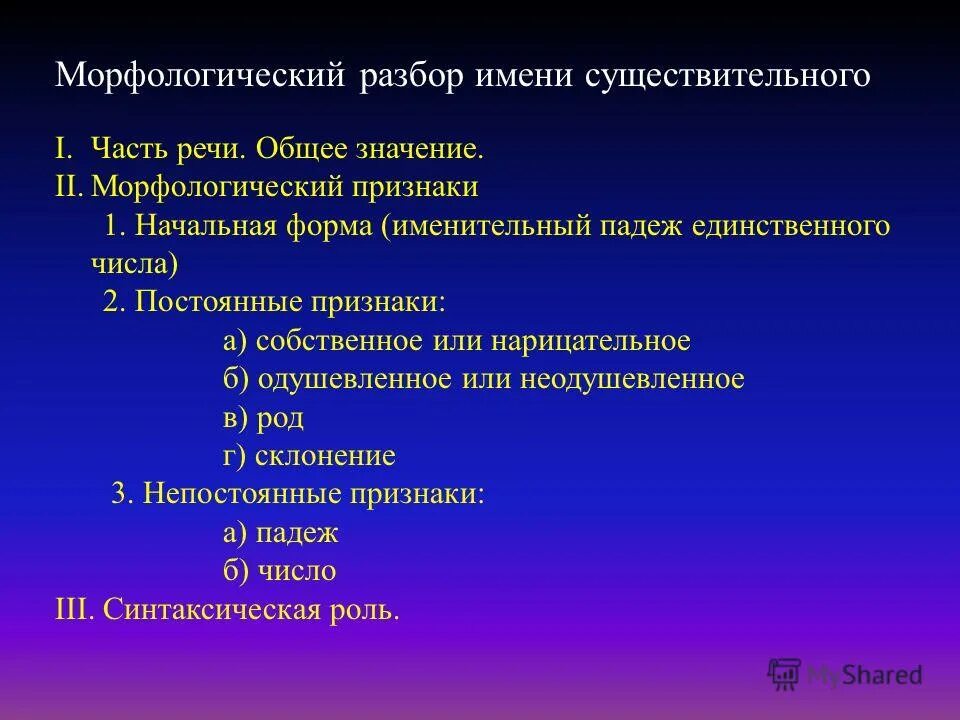 Морфологический разбор имени существительного

I. Часть речи. Общее значение.
II. Морфологический признаки
1. Начальная форма (именительный падеж единственного числа)
2. Постоянные признаки:
а) собственное или нарицательное
б) одушевленное или неодушевленное
в) род
г) склонение
3. Непостоянные признаки:
а) падеж
б) число
III. Синтаксическая роль.

MyShared